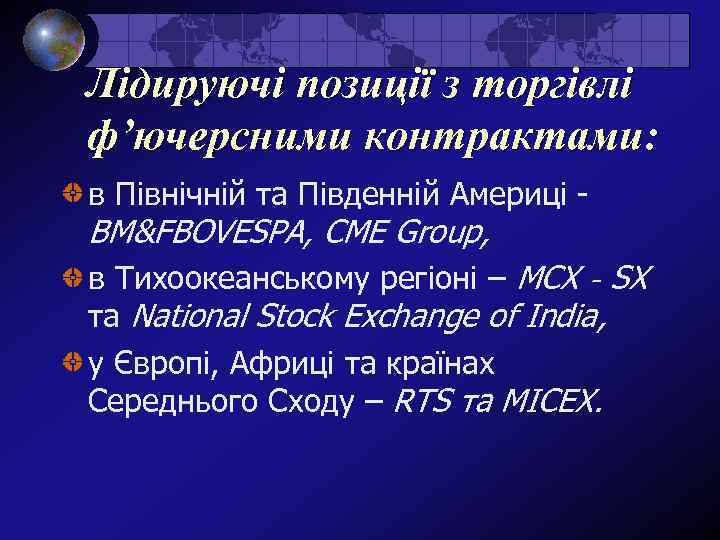 Лідируючі позиції з торгівлі ф’ючерсними контрактами:

в Північній та Південній Америці - BM&FBOVESPA, CME Group,

в Тихоокеанському регіоні – MCX - SX та National Stock Exchange of India,

у Європі, Африці та країнах Середнього Сходу – RTS та MICEX.